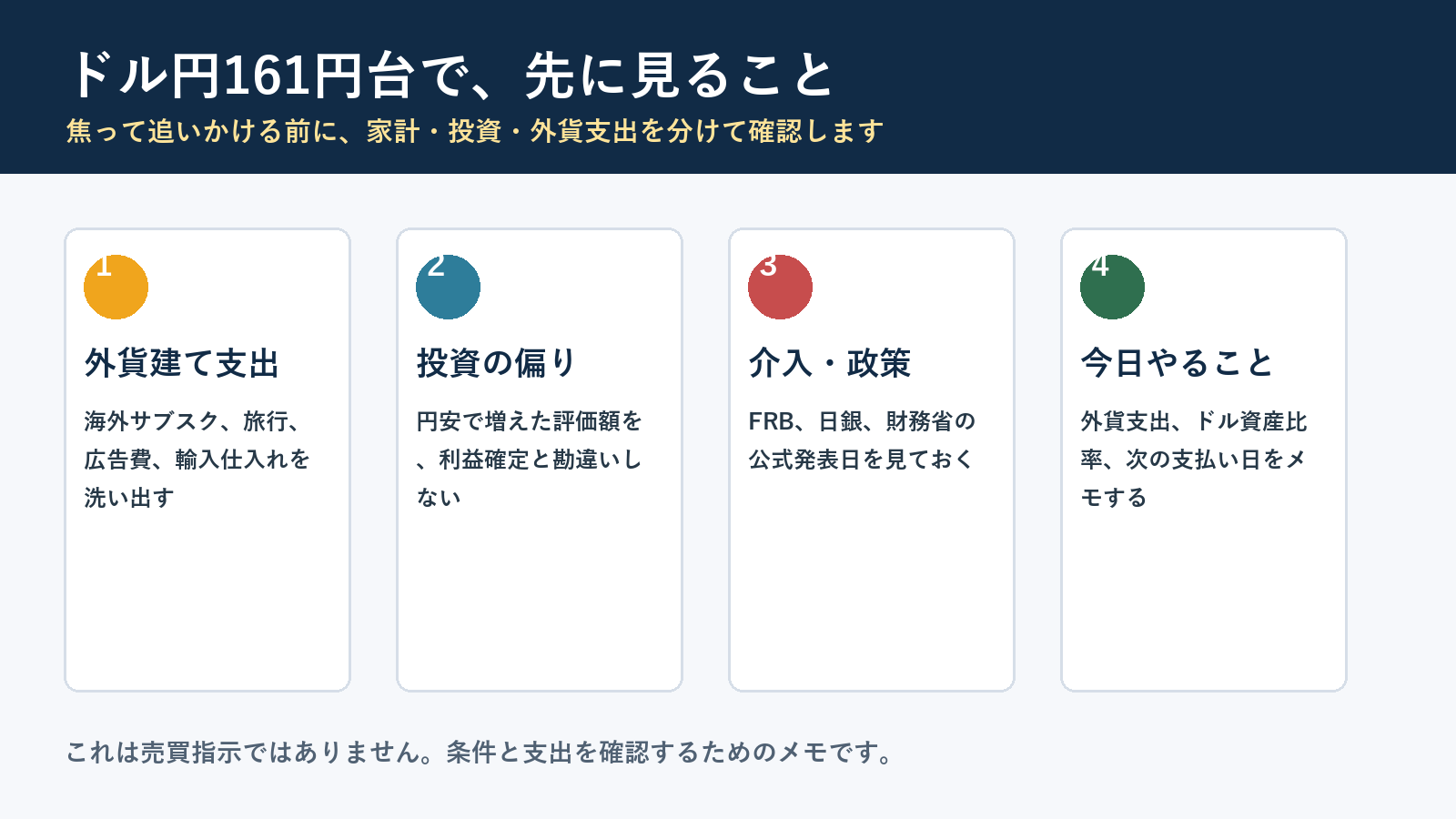 ドル円161円台で、先に見ること
焦って追いかける前に、家計・投資・外貨支出を分けて確認します

1
外貨建て支出
海外サブスク、旅行、広告費、輸入仕入れを洗い出す

2
投資の偏り
円安で増えた評価額を、利益確定と勘違いしない

3
介入・政策
FRB、日銀、財務省の公式発表日を見ておく

4
今日やること
外貨支出、ドル資産比率、次の支払い日をメモする

これは売買指示ではありません。条件と支出を確認するためのメモです。